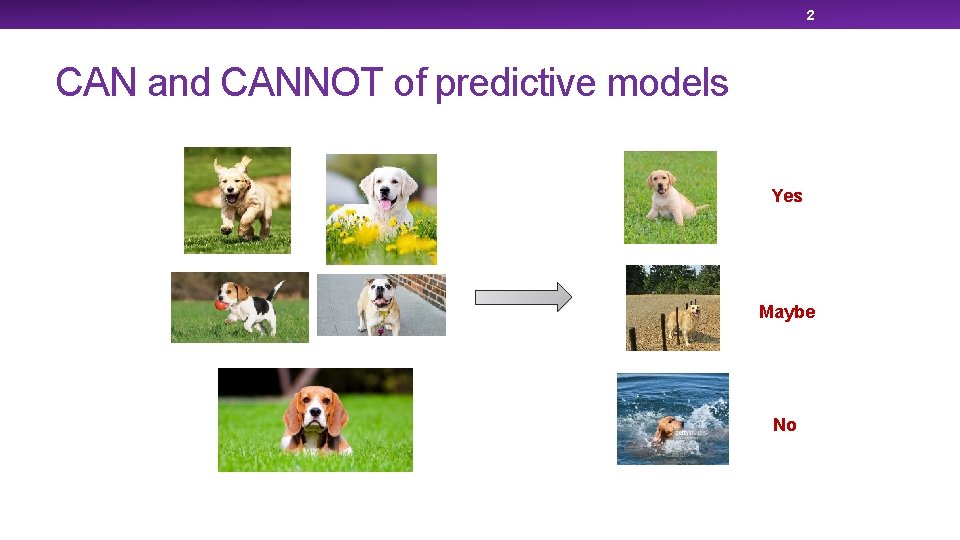 2

CAN and CANNOT of predictive models

Yes

Maybe

No